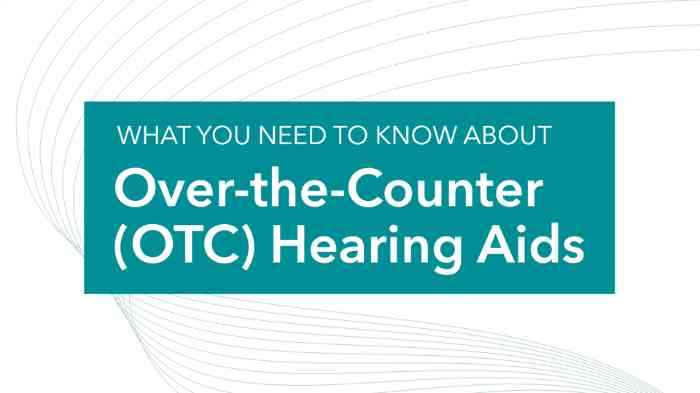 WHAT YOU NEED TO KNOW ABOUT

Over-the-Counter (OTC) Hearing Aids